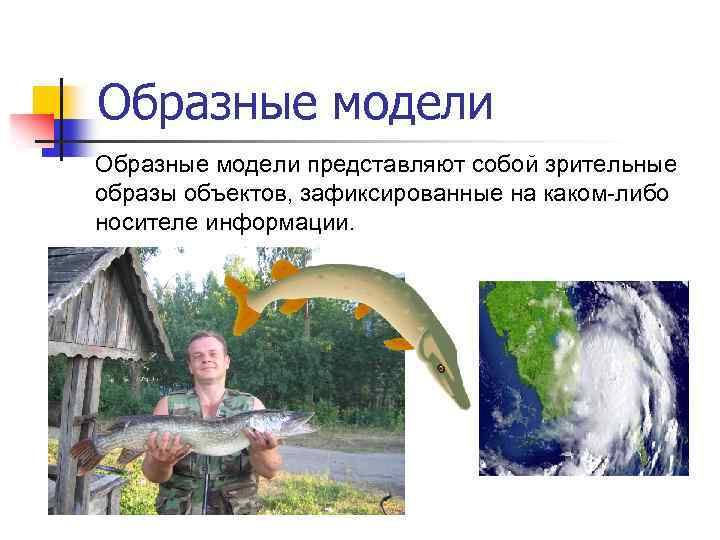 Образные модели

Образные модели представляют собой зрительные образы объектов, зафиксированные на каком-либо носителе информации.